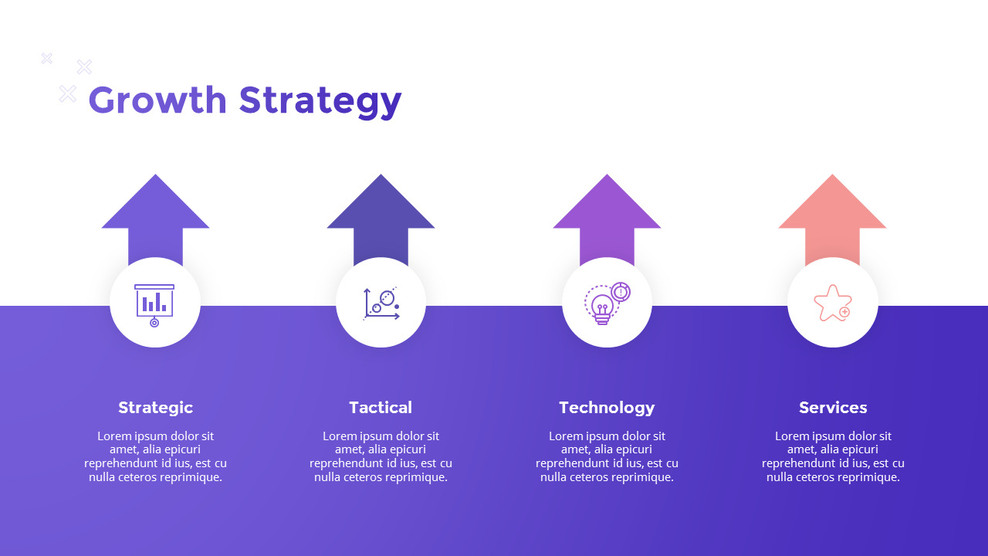 Growth Strategy

Strategic

Lorem ipsum dolor sit amet, alia epicuri reprehendunt id ius, est cu nulla ceteros reprimique.

Tactical

Lorem ipsum dolor sit amet, alia epicuri reprehendunt id ius, est cu nulla ceteros reprimique.

Technology

Lorem ipsum dolor sit amet, alia epicuri reprehendunt id ius, est cu nulla ceteros reprimique.

Services

Lorem ipsum dolor sit amet, alia epicuri reprehendunt id ius, est cu nulla ceteros reprimique.